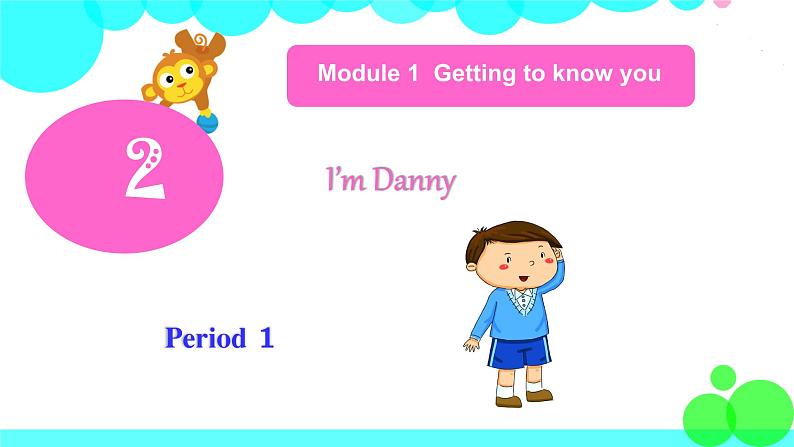 Module 1 Getting to know you

2

I'm Danny

Period 1